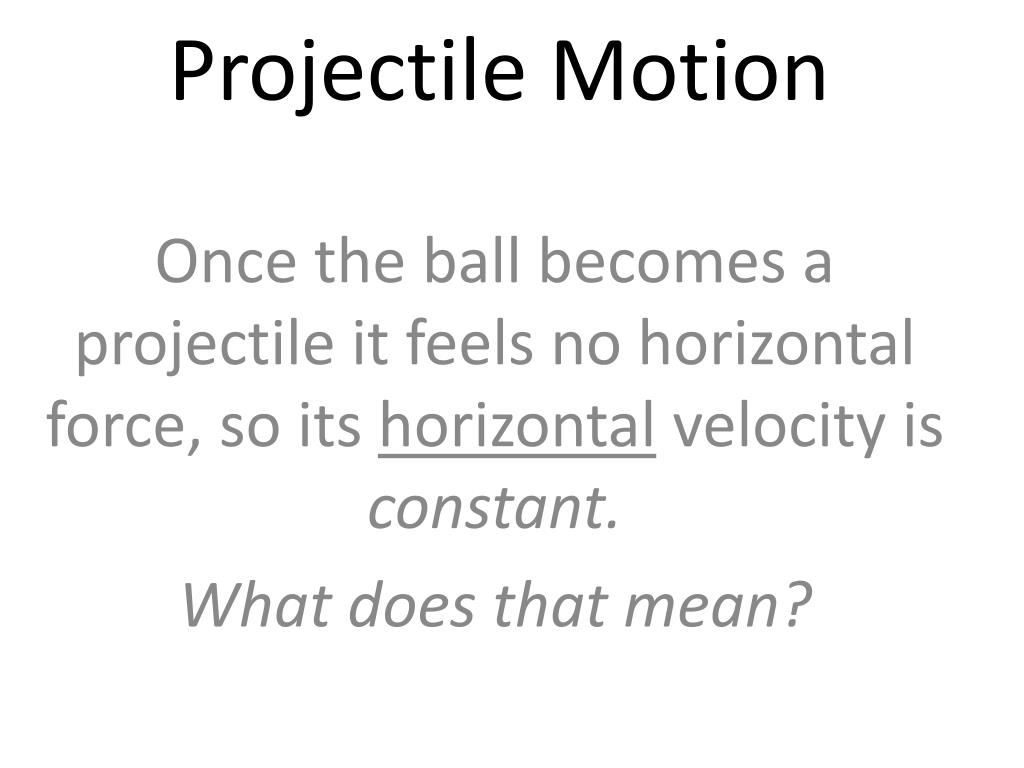 Projectile Motion

Once the ball becomes a projectile it feels no horizontal force, so its horizontal velocity is constant.

What does that mean?